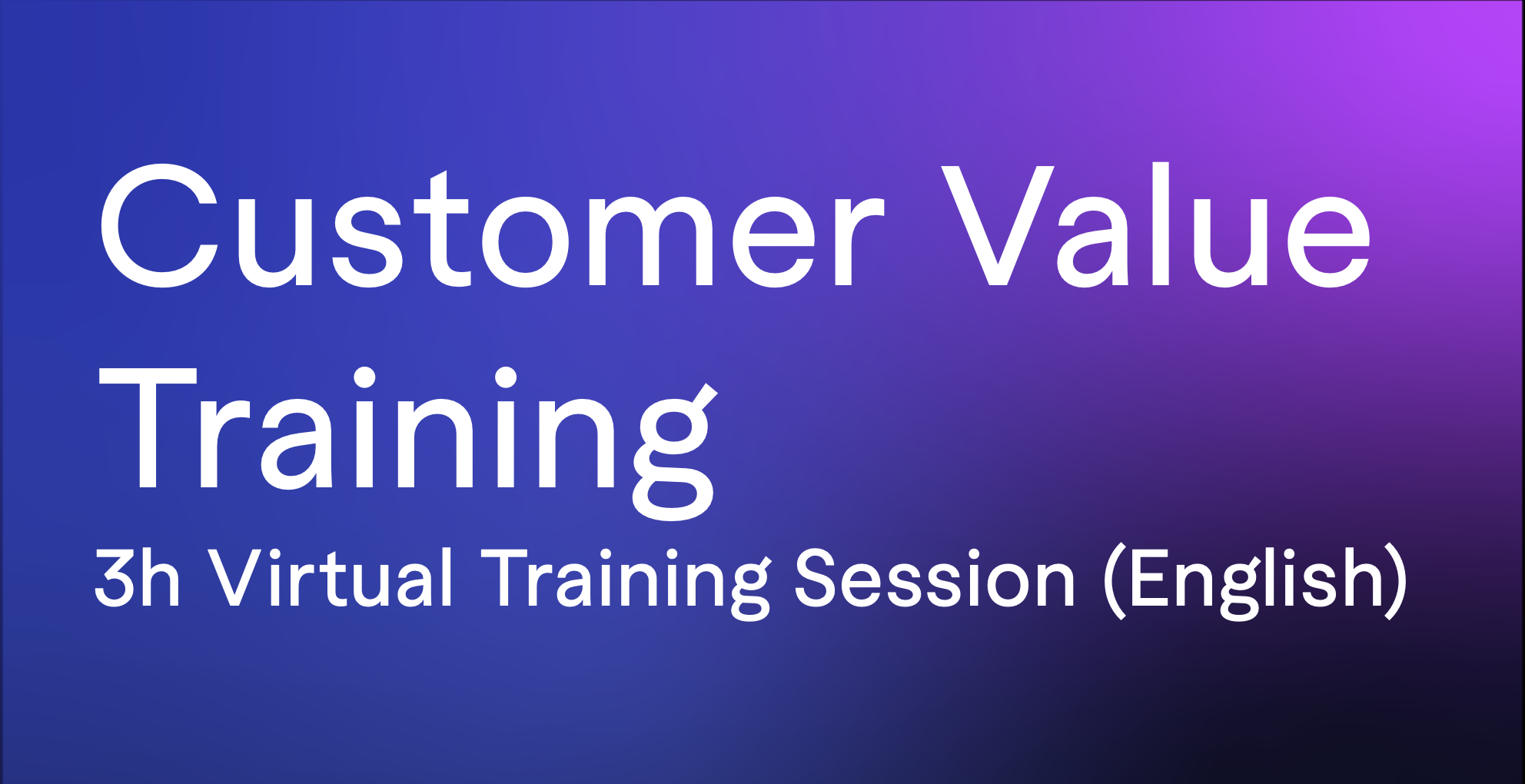 Customer Value Training

3h Virtual Training Session (English)